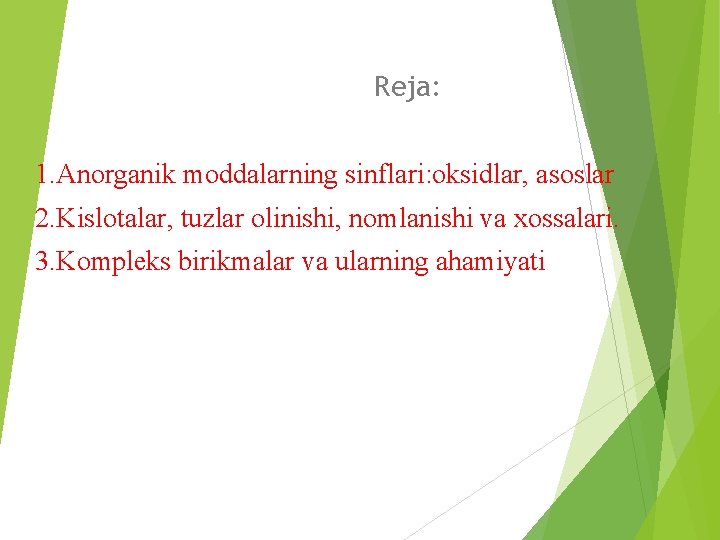 Reja:

1.Anorganik moddalarning sinflari:oksidlar, asoslar
2.Kislotalar, tuzlar olinishi, nomlanishi va xossalari.
3.Kompleks birikmalar va ularning ahamiyati